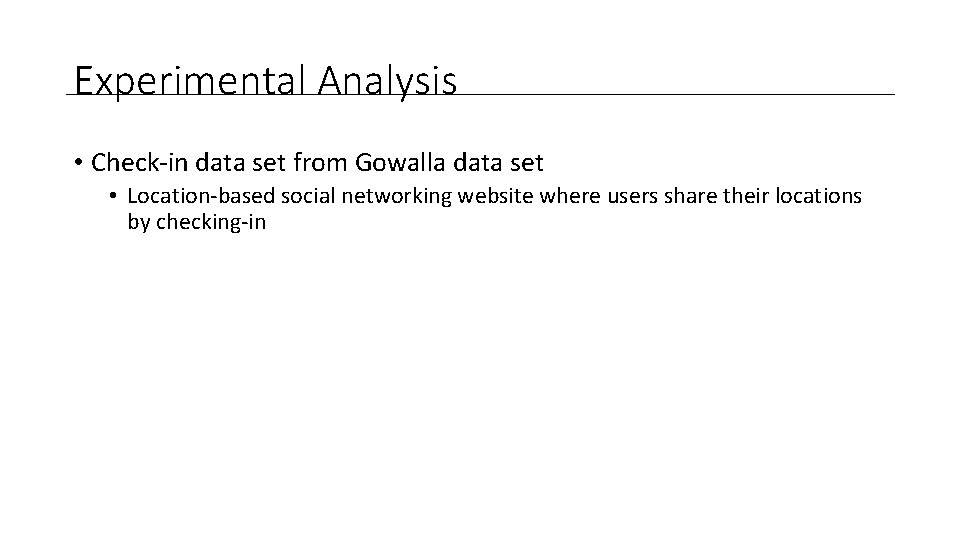 Experimental Analysis

• Check-in data set from Gowalla data set
  • Location-based social networking website where users share their locations by checking-in